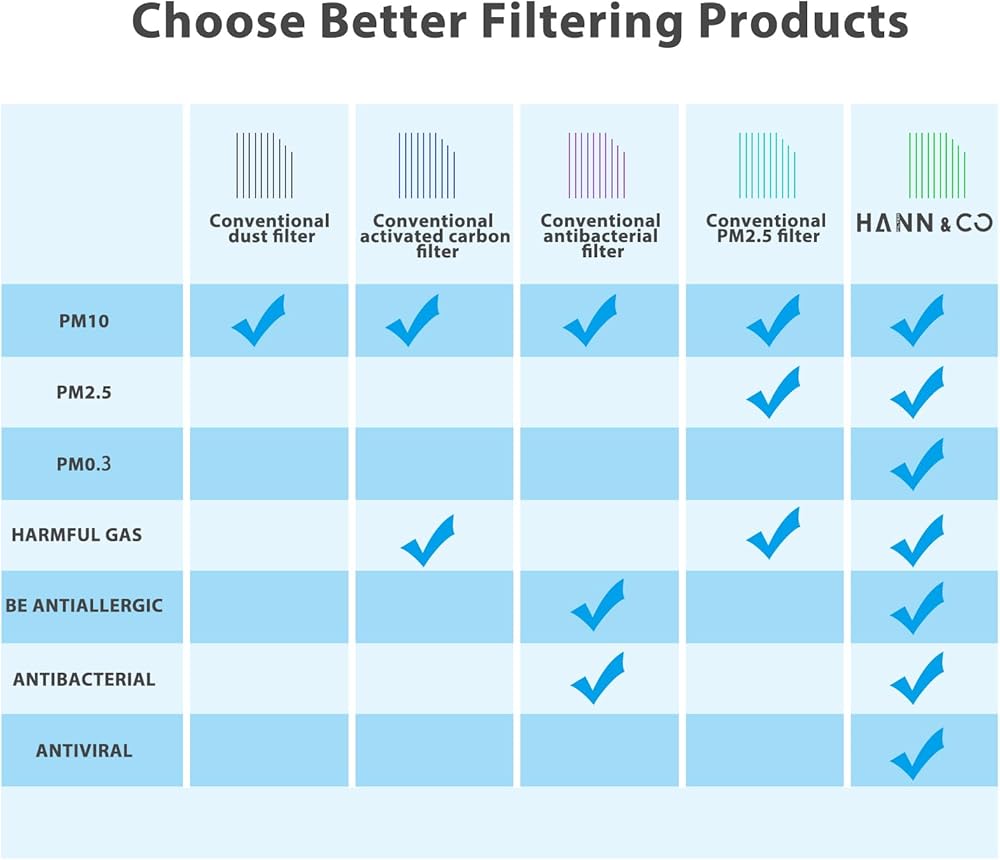 Choose Better Filtering Products

| | Conventional dust filter | Conventional activated carbon filter | Conventional antibacterial filter | Conventional PM2.5 filter | HANN & CO |
|---|---|---|---|---|---|
| PM10 | ✓ | ✓ | ✓ | ✓ | ✓ |
| PM2.5 | | | | ✓ | ✓ |
| PM0.3 | | | | | ✓ |
| HARMFUL GAS | | ✓ | | ✓ | ✓ |
| BE ANTIALLERGIC | | | ✓ | | ✓ |
| ANTIBACTERIAL | | | ✓ | | ✓ |
| ANTIVIRAL | | | | | ✓ |